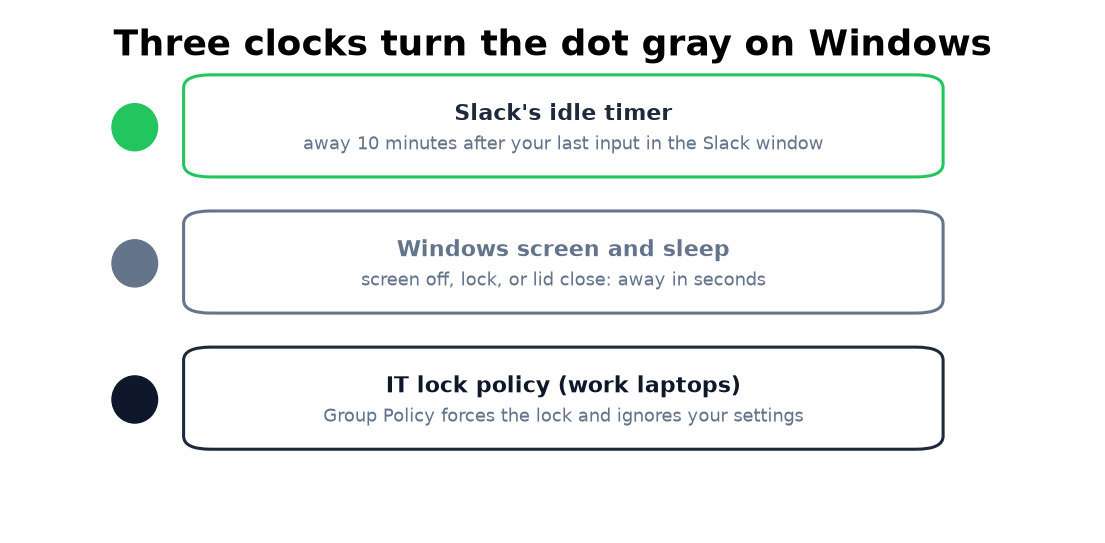 Three clocks turn the dot gray on Windows

Slack's idle timer
away 10 minutes after your last input in the Slack window

Windows screen and sleep
screen off, lock, or lid close: away in seconds

IT lock policy (work laptops)
Group Policy forces the lock and ignores your settings